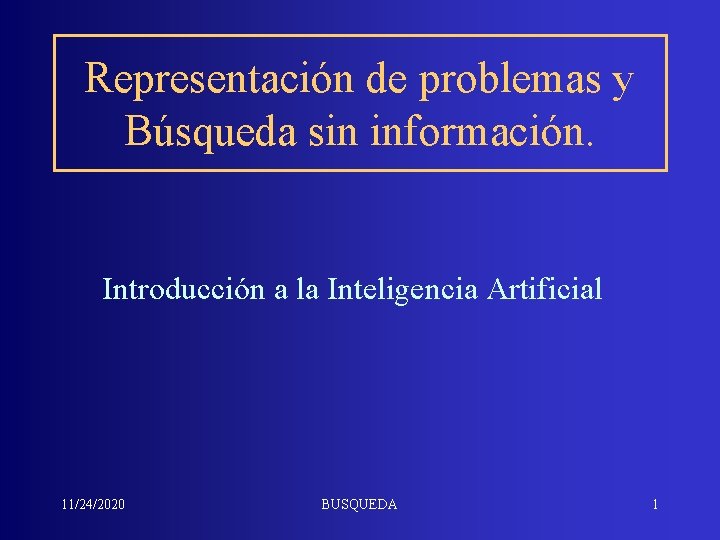 Representación de problemas y Búsqueda sin información.

Introducción a la Inteligencia Artificial

11/24/2020

BUSQUEDA

1